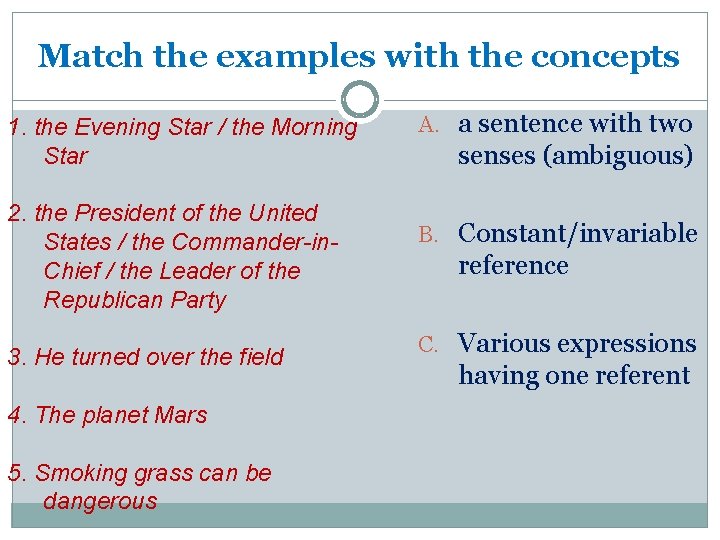 Match the examples with the concepts

1. the Evening Star / the Morning Star

2. the President of the United States / the Commander-in-Chief / the Leader of the Republican Party

3. He turned over the field

4. The planet Mars

5. Smoking grass can be dangerous

A. a sentence with two senses (ambiguous)

B. Constant/invariable reference

C. Various expressions having one referent